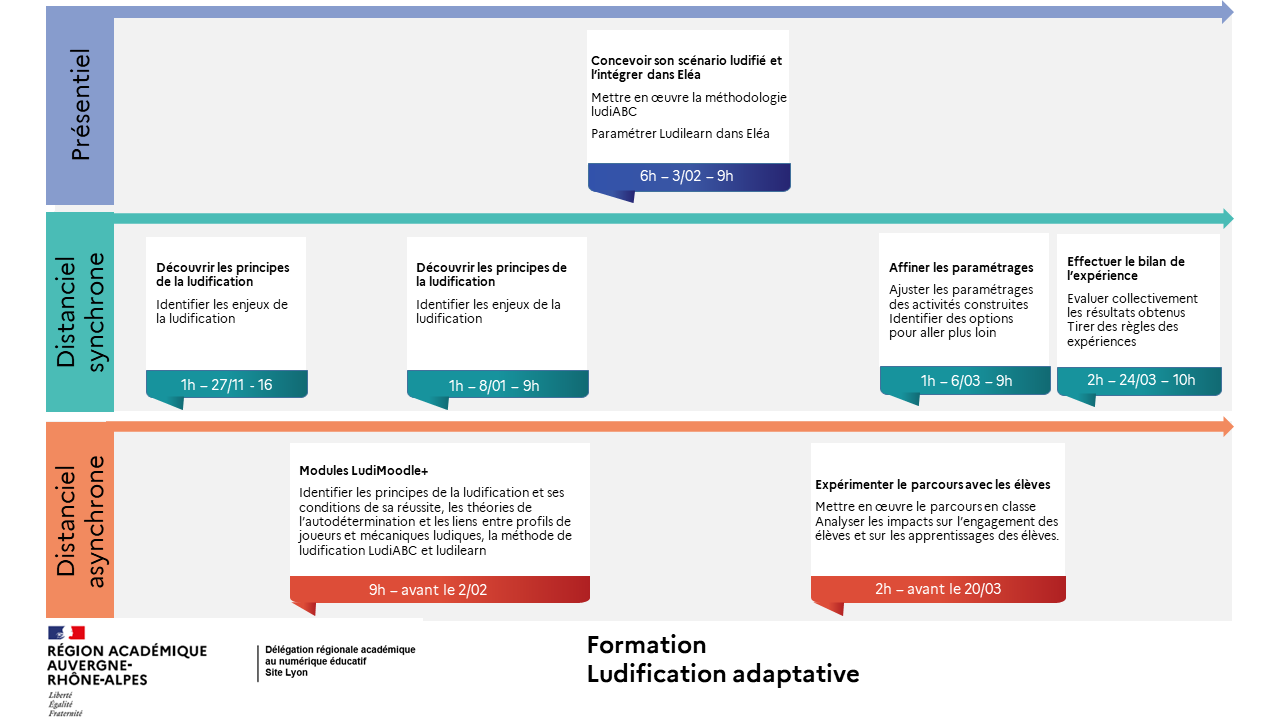 Présentiel

Concevoir son scénario ludifié et l'intégrer dans Eléa

Mettre en œuvre la méthodologie ludiABC

Paramétrer Ludilearn dans Eléa

6h – 3/02 – 9h

Distanciel synchrone

Découvrir les principes de la ludification

Identifier les enjeux de la ludification

1h – 27/11 - 16

Découvrir les principes de la ludification

Identifier les enjeux de la ludification

1h – 8/01 – 9h

Affiner les paramétrages

Ajuster les paramétrages des activités construites
Identifier des options pour aller plus loin

1h – 6/03 – 9h

Effectuer le bilan de l'expérience

Evaluer collectivement les résultats obtenus
Tirer des règles des expériences

2h – 24/03 – 10h

Distanciel asynchrone

Modules LudiMoodle+

Identifier les principes de la ludification et ses conditions de sa réussite, les théories de l'autodétermination et les liens entre profils de joueurs et mécaniques ludiques, la méthode de ludification LudiABC et ludilearn

9h – avant le 2/02

Expérimenter le parcours avec les élèves

Mettre en œuvre le parcours en classe
Analyser les impacts sur l'engagement des élèves et sur les apprentissages des élèves.

2h – avant le 20/03

RÉGION ACADÉMIQUE AUVERGNE-RHÔNE-ALPES
Liberté Égalité Fraternité

Délégation régionale académique au numérique éducatif
Site Lyon

Formation
Ludification adaptative